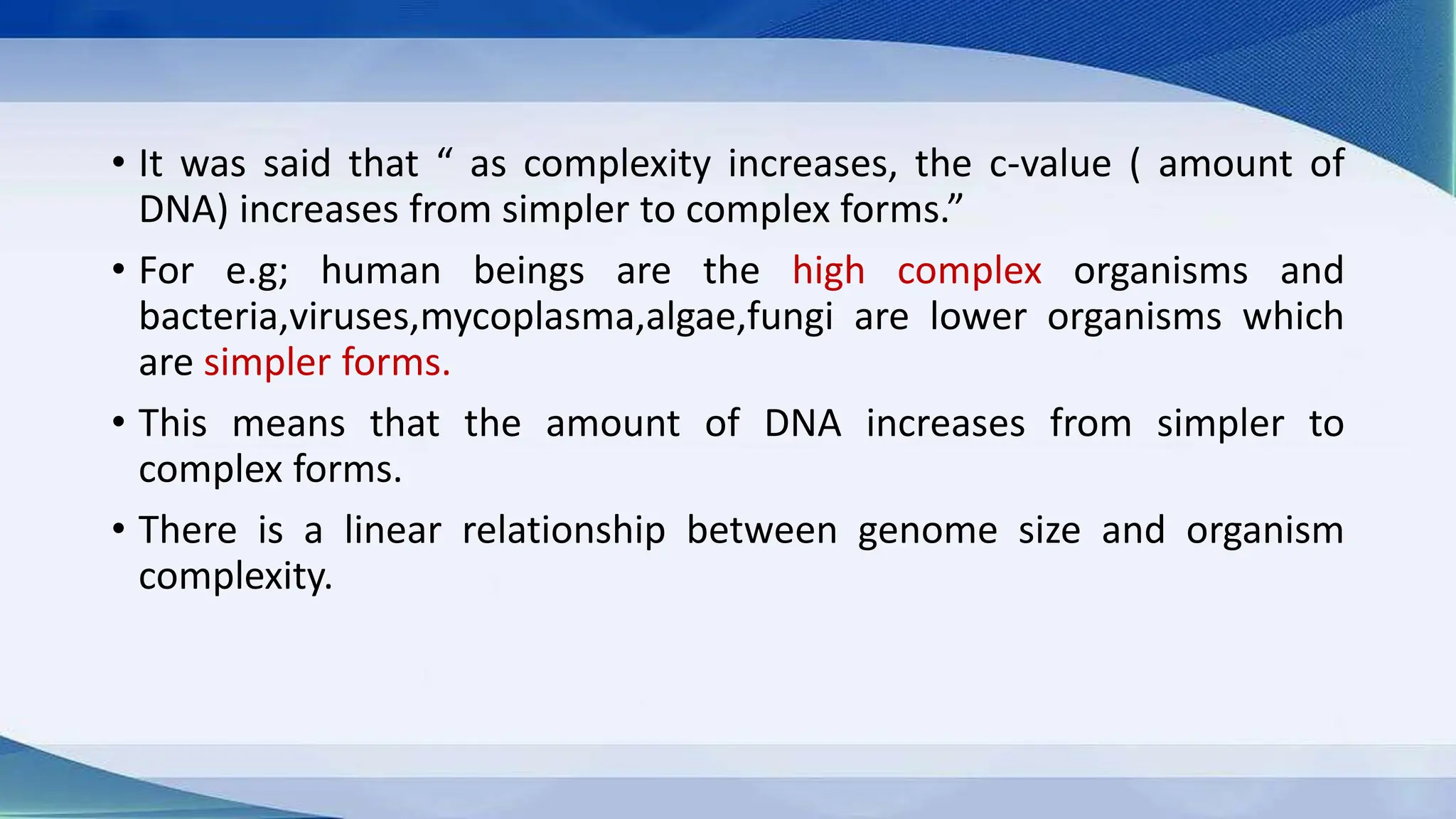 • It was said that “ as complexity increases, the c-value ( amount of DNA) increases from simpler to complex forms.”

• For e.g; human beings are the high complex organisms and bacteria,viruses,mycoplasma,algae,fungi are lower organisms which are simpler forms.

• This means that the amount of DNA increases from simpler to complex forms.

• There is a linear relationship between genome size and organism complexity.